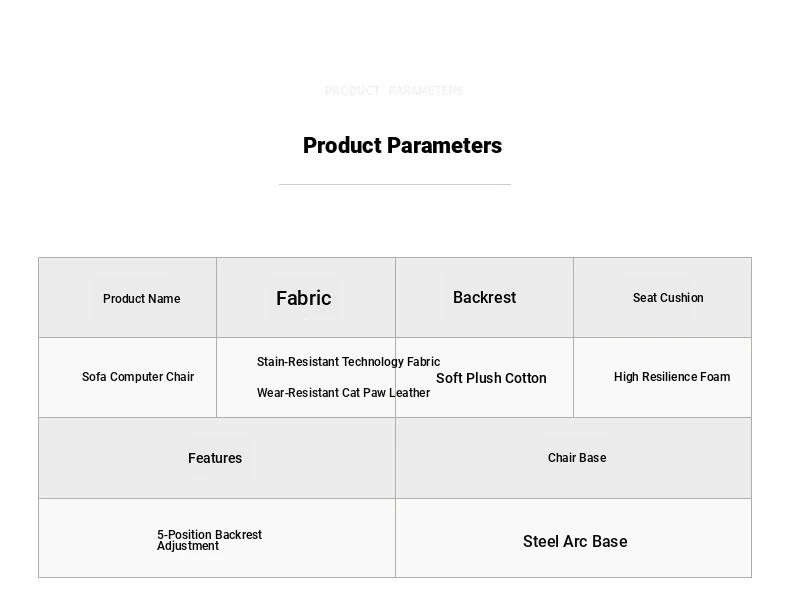 PRODUCT PARAMETERS

Product Parameters

| Product Name | Fabric | Backrest | Seat Cushion |
|---|---|---|---|
| Sofa Computer Chair | Stain-Resistant Technology Fabric Wear-Resistant Cat Paw Leather | Soft Plush Cotton | High Resilience Foam |

| Features | Chair Base |
|---|---|
| 5-Position Backrest Adjustment | Steel Arc Base |